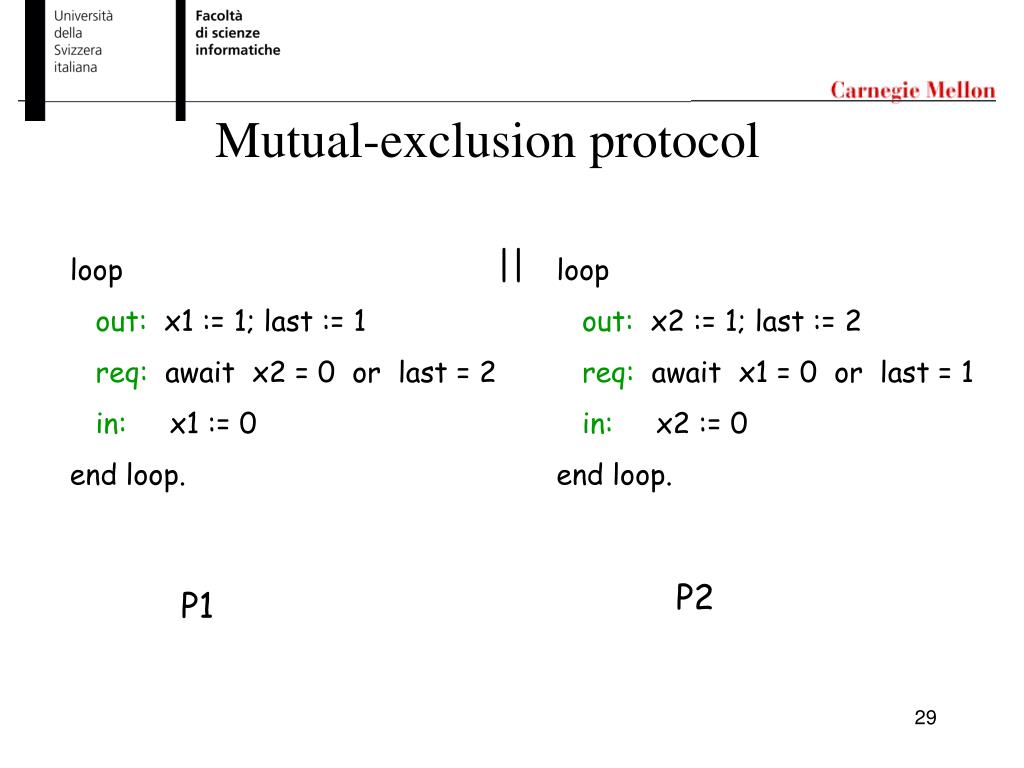 Università
della
Svizzera
italiana

Facoltà
di scienze
informatiche

Carnegie Mellon

Mutual-exclusion protocol

loop
out: x1 := 1; last := 1
req: await x2 = 0 or last = 2
in: x1 := 0
end loop.

P1

||

loop
out: x2 := 1; last := 2
req: await x1 = 0 or last = 1
in: x2 := 0
end loop.

P2

29